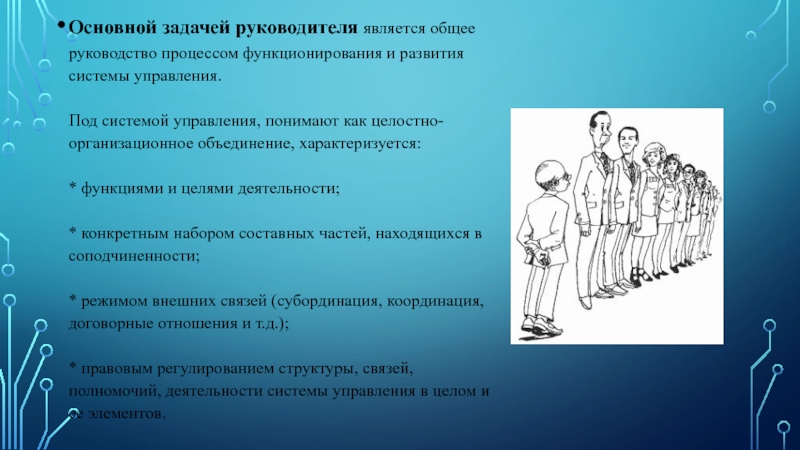 • Основной задачей руководителя является общее руководство процессом функционирования и развития системы управления.

Под системой управления, понимают как целостно-организационное объединение, характеризуется:

* функциями и целями деятельности;

* конкретным набором составных частей, находящихся в соподчиненности;

* режимом внешних связей (субординация, координация, договорные отношения и т.д.);

* правовым регулированием структуры, связей, полномочий, деятельности системы управления в целом и ее элементов.